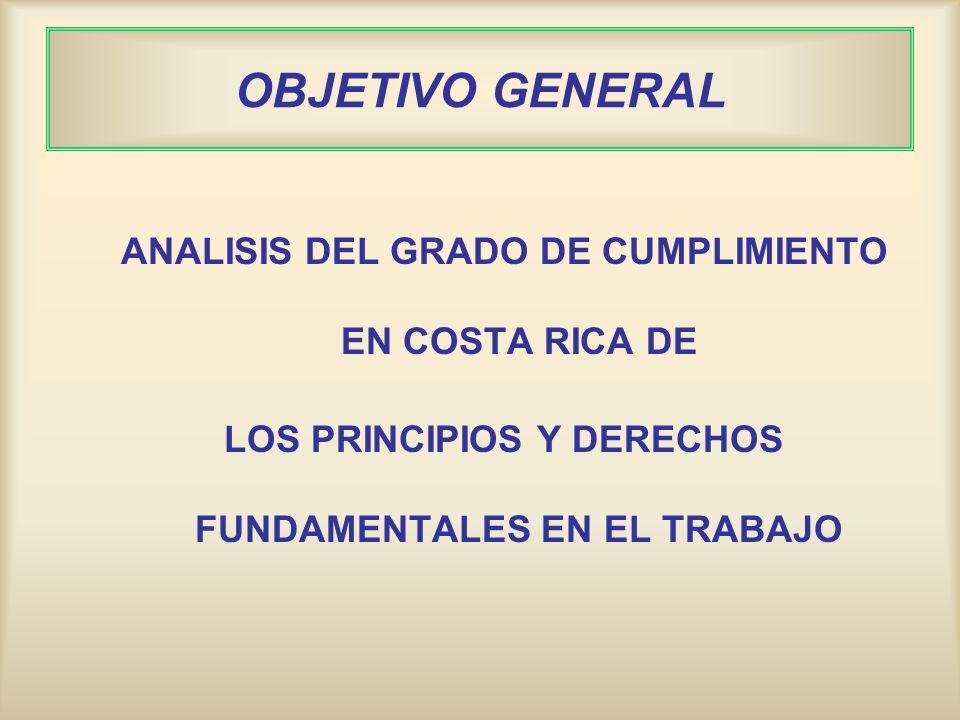 OBJETIVO GENERAL

ANALISIS DEL GRADO DE CUMPLIMIENTO

EN COSTA RICA DE

LOS PRINCIPIOS Y DERECHOS

FUNDAMENTALES EN EL TRABAJO